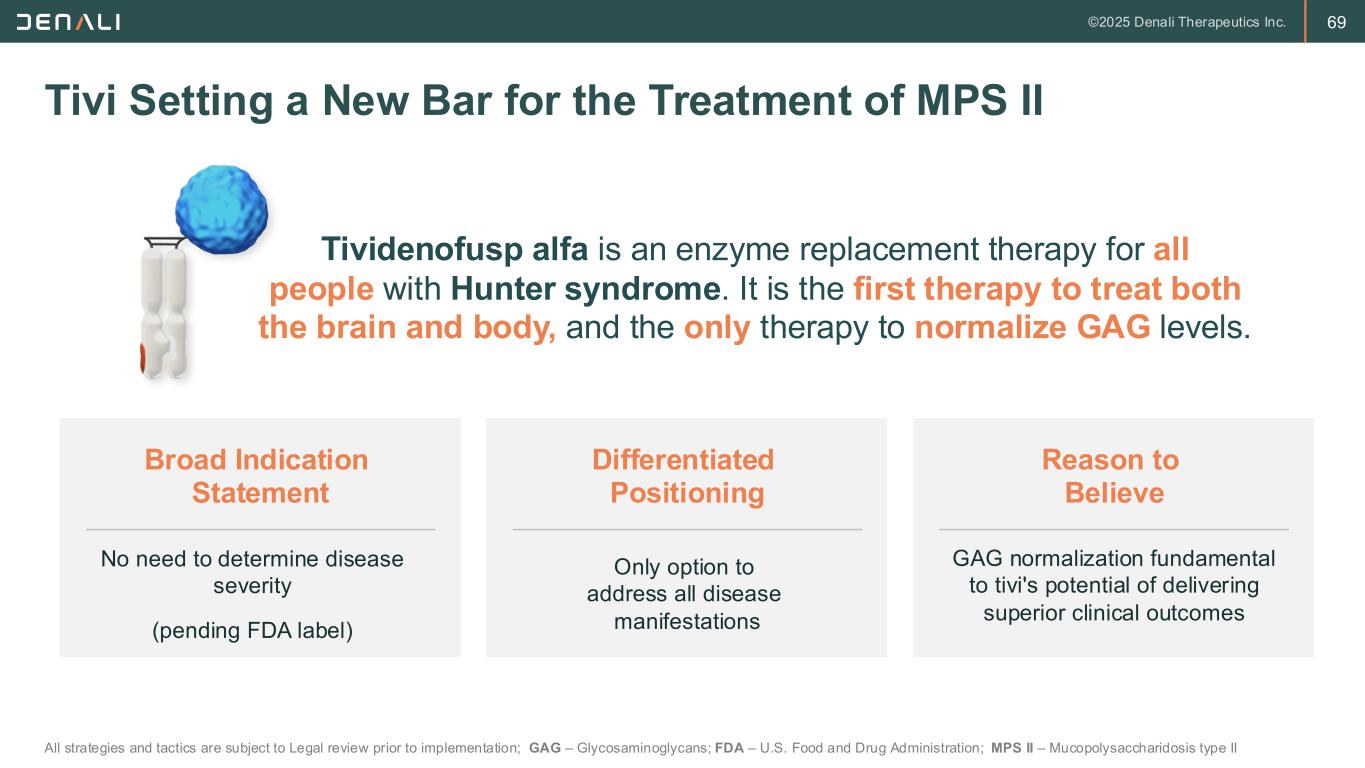 DENALI

©2025 Denali Therapeutics Inc.

69

Tivi Setting a New Bar for the Treatment of MPS II

Tividenofusp alfa is an enzyme replacement therapy for all people with Hunter syndrome. It is the first therapy to treat both the brain and body, and the only therapy to normalize GAG levels.

Broad Indication Statement

No need to determine disease severity

(pending FDA label)

Differentiated Positioning

Only option to address all disease manifestations

Reason to Believe

GAG normalization fundamental to tivi's potential of delivering superior clinical outcomes

All strategies and tactics are subject to Legal review prior to implementation; GAG – Glycosaminoglycans; FDA – U.S. Food and Drug Administration; MPS II – Mucopolysaccharidosis type II